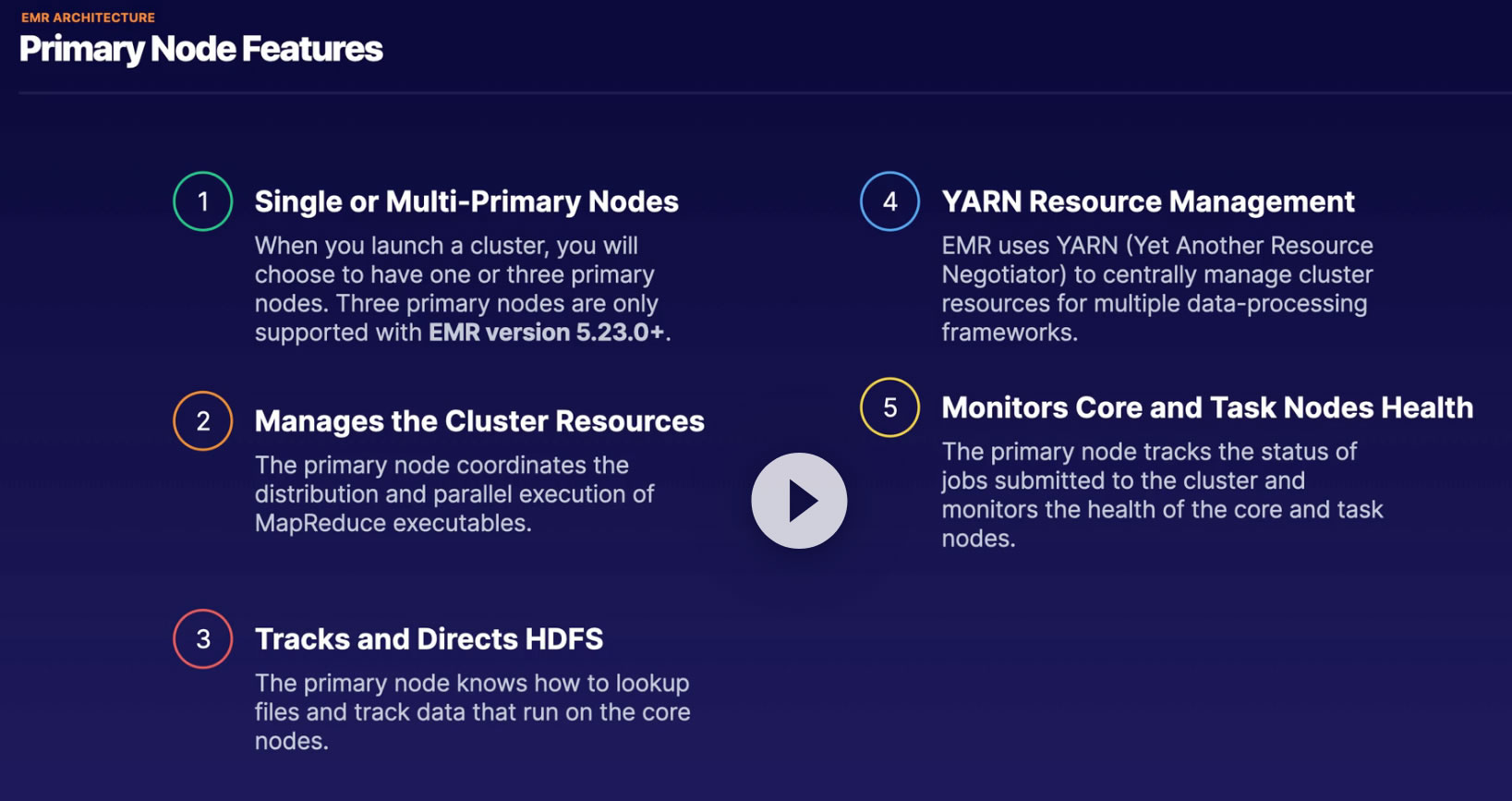 EMR ARCHITECTURE
Primary Node Features

1
Single or Multi-Primary Nodes
When you launch a cluster, you will choose to have one or three primary nodes. Three primary nodes are only supported with EMR version 5.23.0+.

2
Manages the Cluster Resources
The primary node coordinates the distribution and parallel execution of MapReduce executables.

3
Tracks and Directs HDFS
The primary node knows how to lookup files and track data that run on the core nodes.

4
YARN Resource Management
EMR uses YARN (Yet Another Resource Negotiator) to centrally manage cluster resources for multiple data-processing frameworks.

5
Monitors Core and Task Nodes Health
The primary node tracks the status of jobs submitted to the cluster and monitors the health of the core and task nodes.